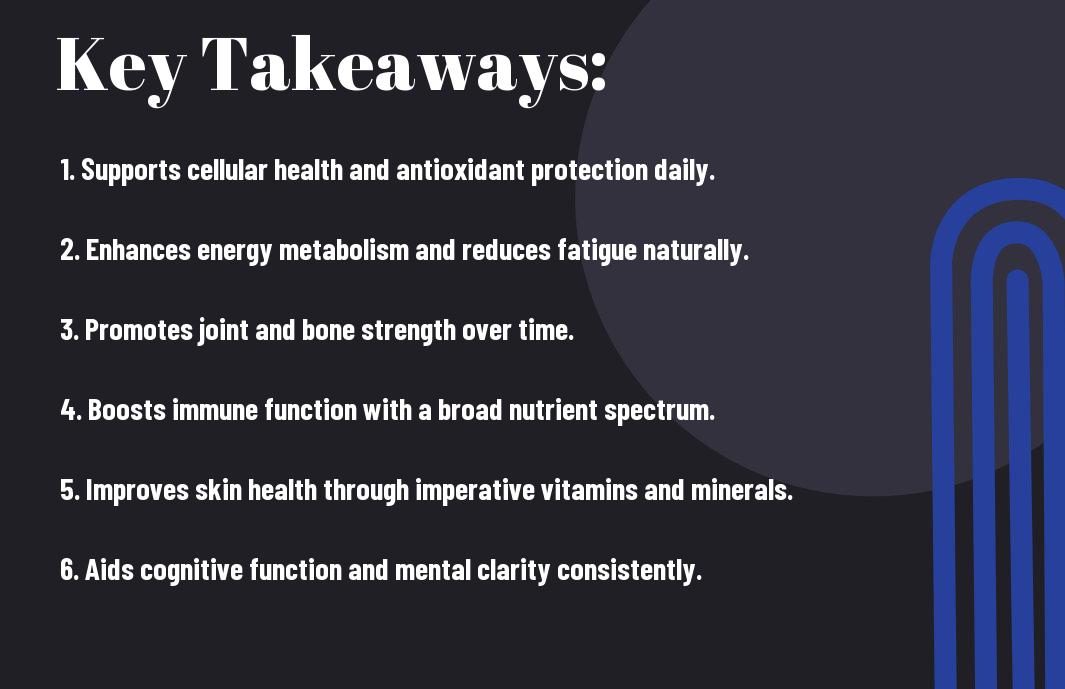 Key Takeaways:

1. Supports cellular health and antioxidant protection daily.

2. Enhances energy metabolism and reduces fatigue naturally.

3. Promotes joint and bone strength over time.

4. Boosts immune function with a broad nutrient spectrum.

5. Improves skin health through imperative vitamins and minerals.

6. Aids cognitive function and mental clarity consistently.